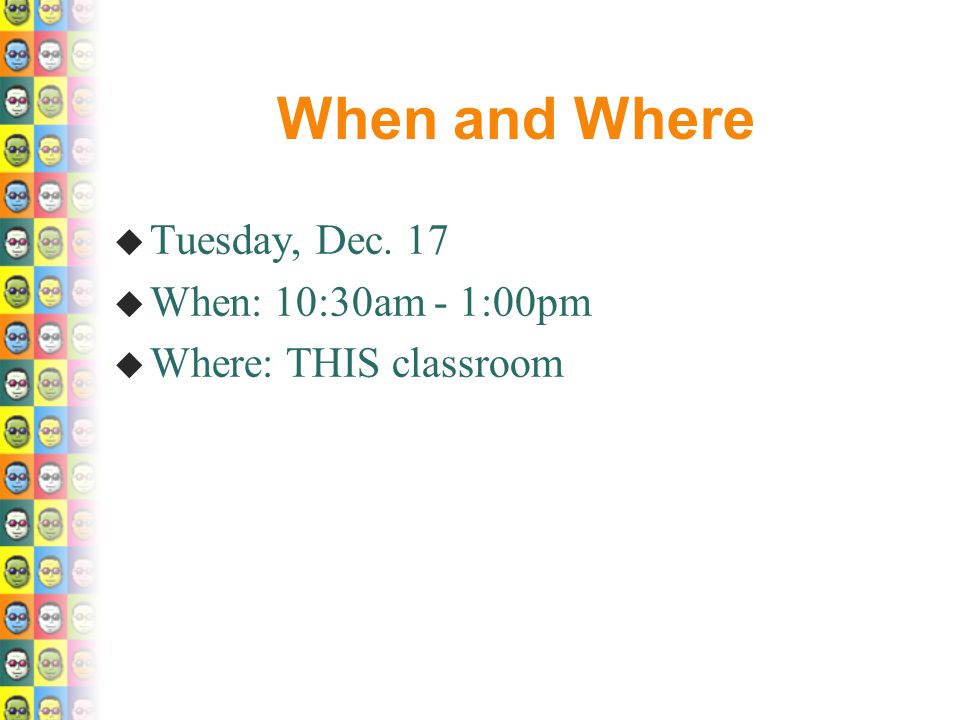 When and Where

◆ Tuesday, Dec. 17
◆ When: 10:30am - 1:00pm
◆ Where: THIS classroom